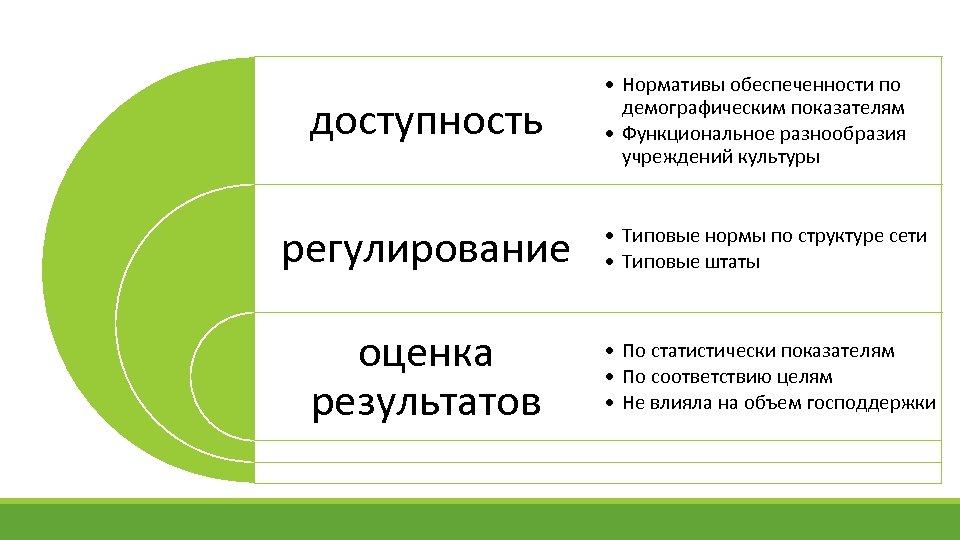 доступность

• Нормативы обеспеченности по демографическим показателям
• Функциональное разнообразия учреждений культуры

регулирование

• Типовые нормы по структуре сети
• Типовые штаты

оценка результатов

• По статистически показателям
• По соответствию целям
• Не влияла на объем господдержки